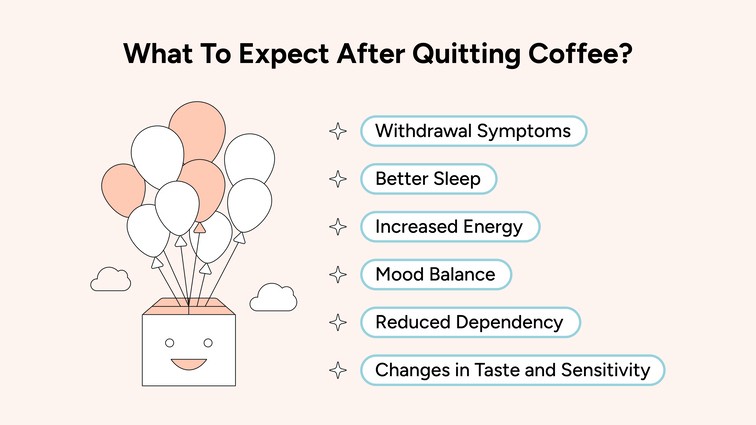 What To Expect After Quitting Coffee?

Withdrawal Symptoms

Better Sleep

Increased Energy

Mood Balance

Reduced Dependency

Changes in Taste and Sensitivity